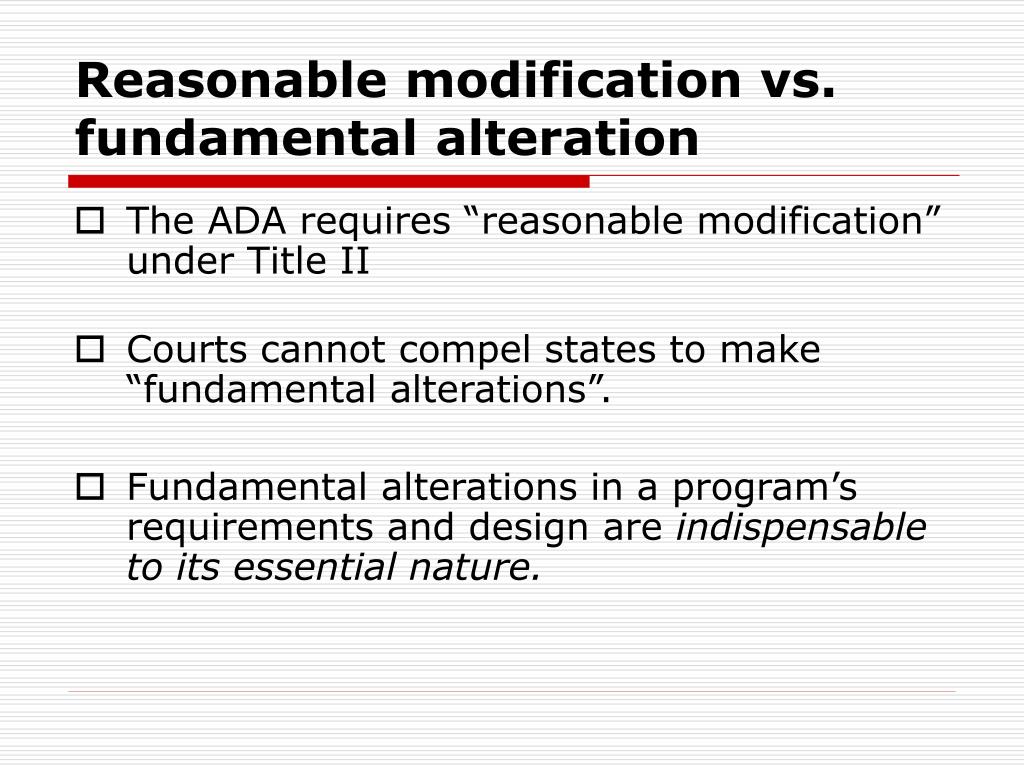 Reasonable modification vs. fundamental alteration

The ADA requires “reasonable modification” under Title II

Courts cannot compel states to make “fundamental alterations”.

Fundamental alterations in a program’s requirements and design are indispensable to its essential nature.